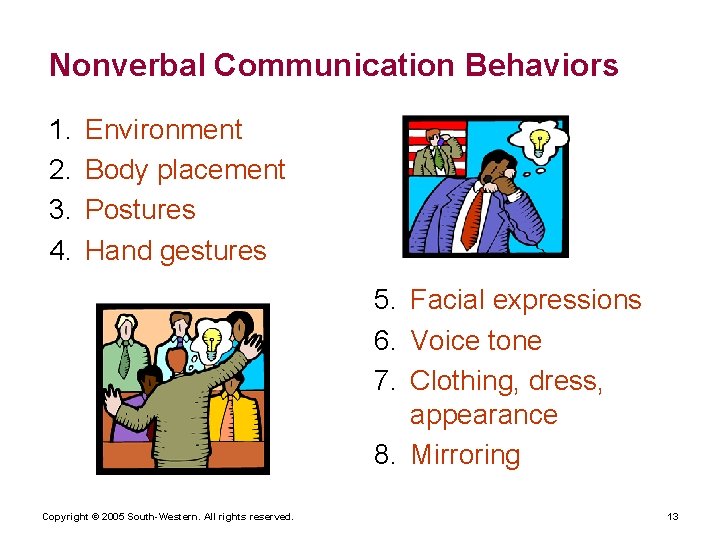 Nonverbal Communication Behaviors

1. Environment
2. Body placement
3. Postures
4. Hand gestures

5. Facial expressions
6. Voice tone
7. Clothing, dress, appearance
8. Mirroring

Copyright © 2005 South-Western. All rights reserved.

13